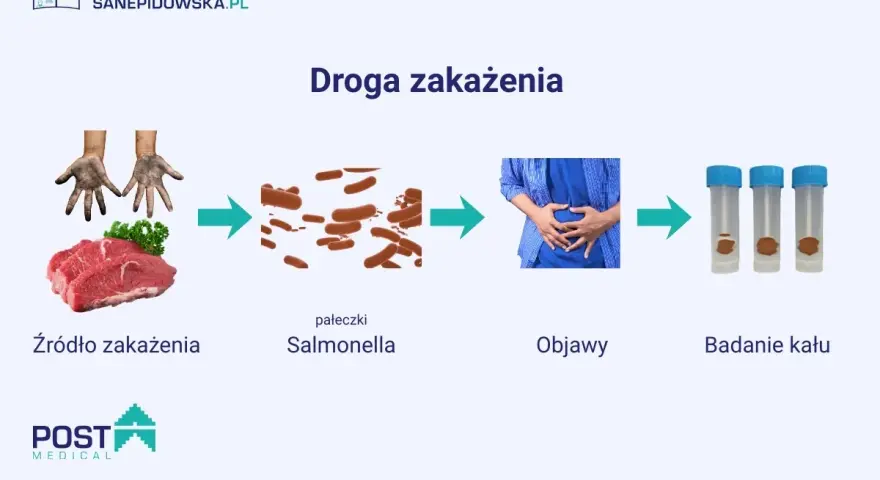 SANEPIDOWSKA.PL

Droga zakażenia

Źródło zakażenia

pałeczki
Salmonella

Objawy

Badanie kału

POST
MEDICAL